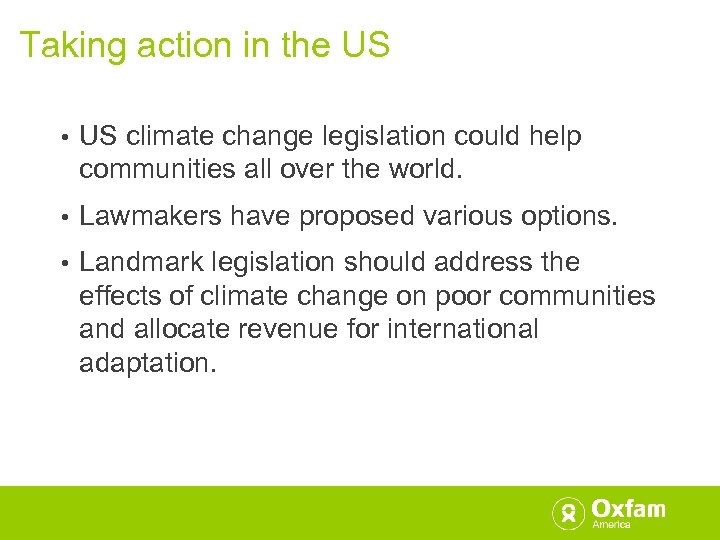 Taking action in the US

• US climate change legislation could help communities all over the world.

• Lawmakers have proposed various options.

• Landmark legislation should address the effects of climate change on poor communities and allocate revenue for international adaptation.

Oxfam America